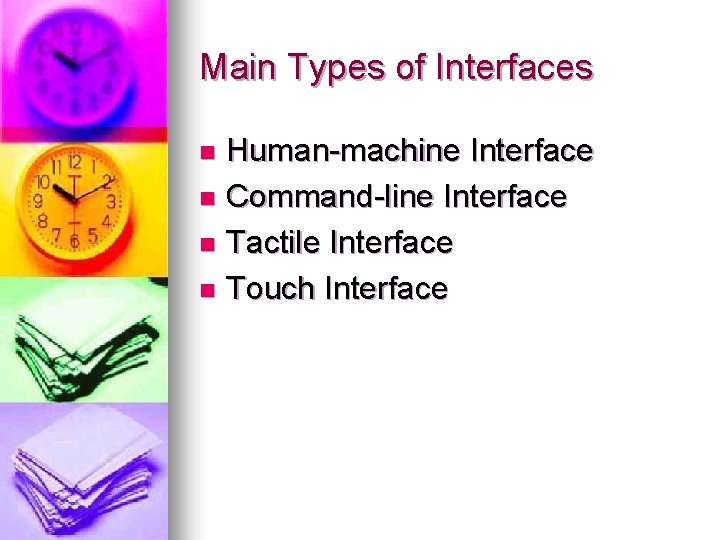 Main Types of Interfaces

- Human-machine Interface
- Command-line Interface
- Tactile Interface
- Touch Interface